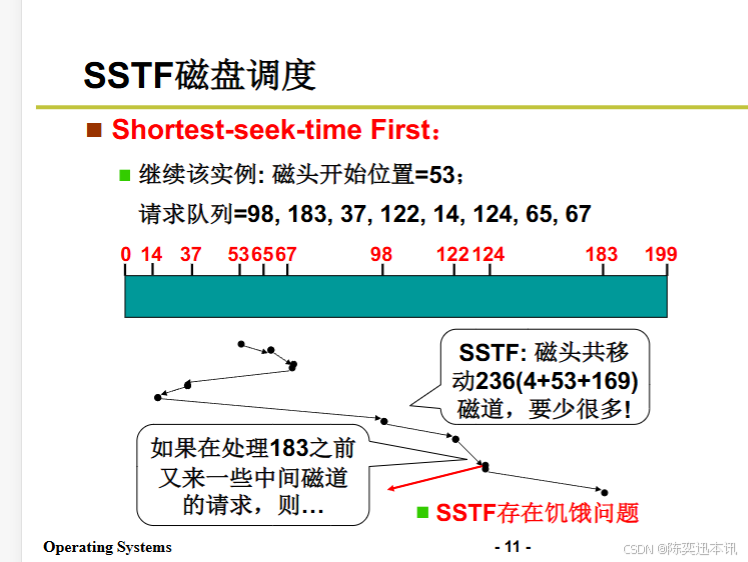 SSTF磁盘调度

Shortest-seek-time First：

继续该实例: 磁头开始位置=53；

请求队列=98, 183, 37, 122, 14, 124, 65, 67

0 14 37 53 65 67 98 122 124 183 199

SSTF: 磁头共移动236(4+53+169)磁道，要少很多!

如果在处理183之前又来一些中间磁道的请求，则…

SSTF存在饥饿问题

Operating Systems

- 11 -

CSDN @陈奕迅本讯